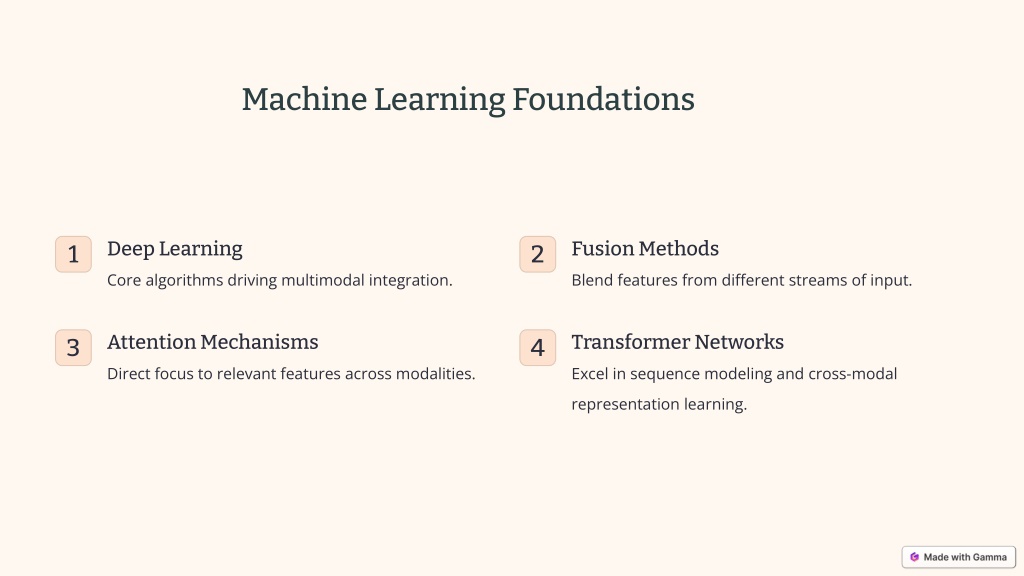 Machine Learning Foundations

1

Deep Learning

Core algorithms driving multimodal integration.

2

Fusion Methods

Blend features from different streams of input.

3

Attention Mechanisms

Direct focus to relevant features across modalities.

4

Transformer Networks

Excel in sequence modeling and cross-modal representation learning.

Made with Gamma